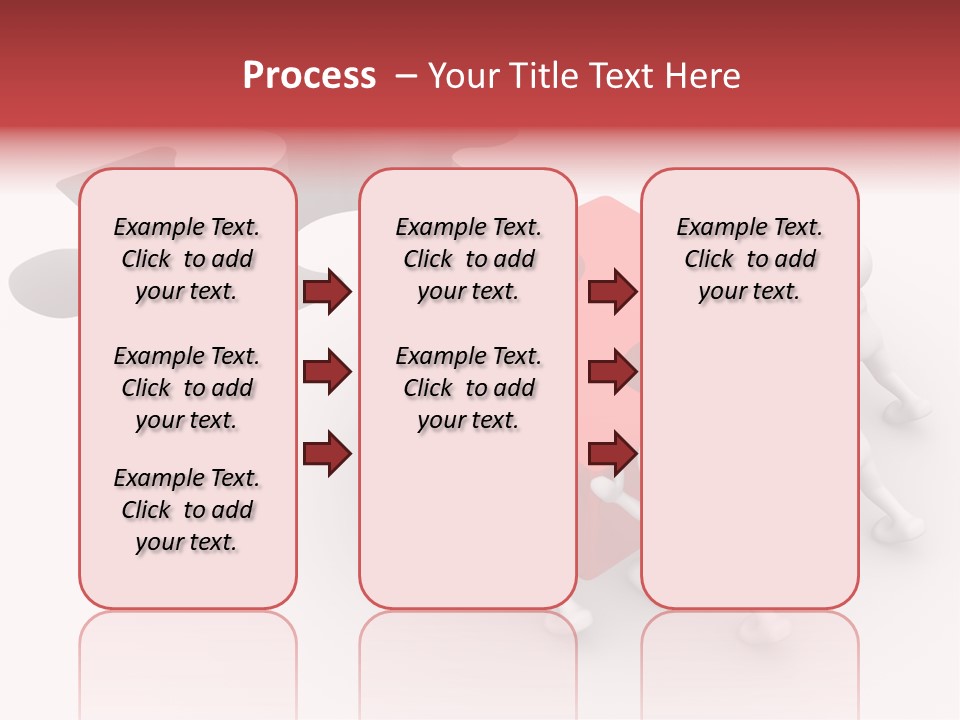 Process – Your Title Text Here

Example Text. Click to add your text.

Example Text. Click to add your text.

Example Text. Click to add your text.

Example Text. Click to add your text.

Example Text. Click to add your text.

Example Text. Click to add your text.